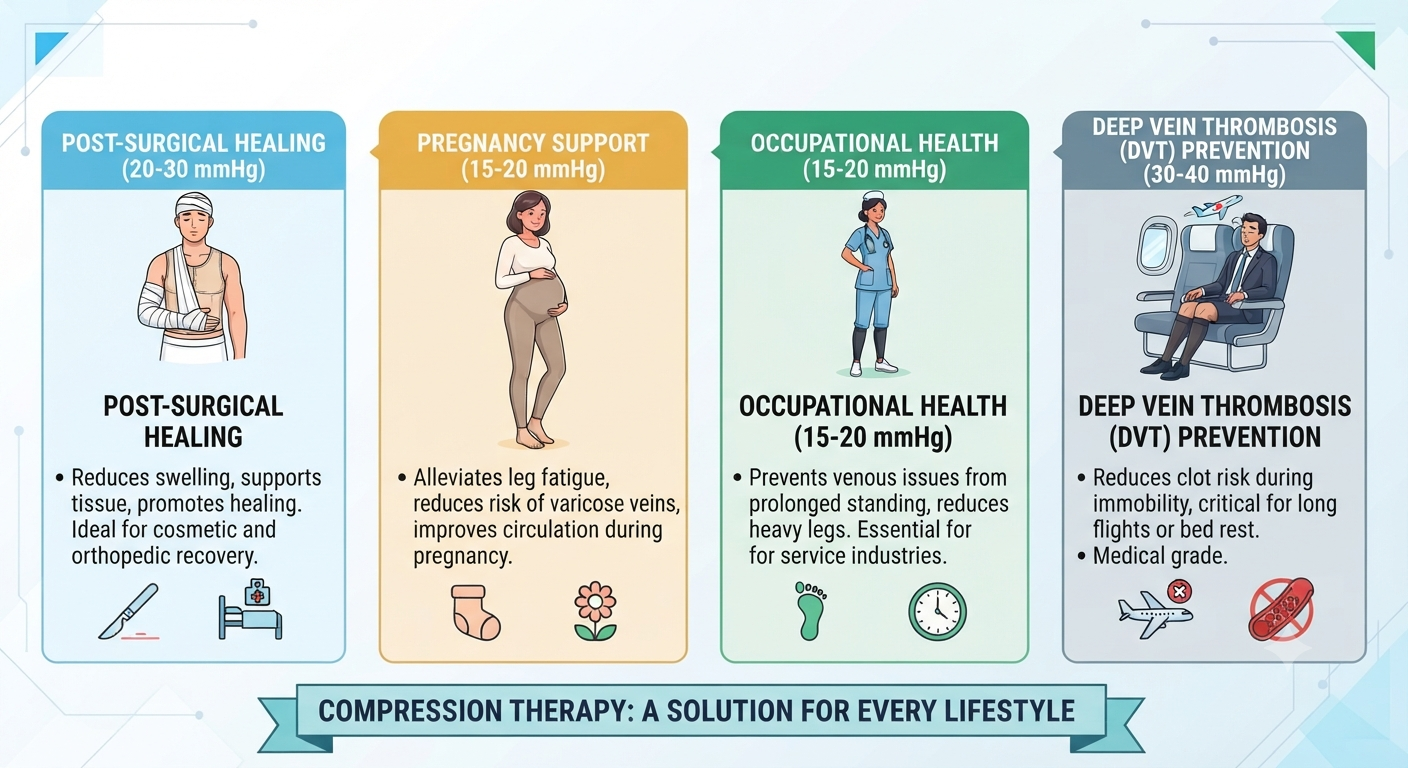 POST-SURGICAL HEALING (20-30 mmHg)

POST-SURGICAL HEALING

• Reduces swelling, supports tissue, promotes healing. Ideal for cosmetic and orthopedic recovery.

PREGNANCY SUPPORT (15-20 mmHg)

• Alleviates leg fatigue, reduces risk of varicose veins, improves circulation during pregnancy.

OCCUPATIONAL HEALTH (15-20 mmHg)

OCCUPATIONAL HEALTH (15-20 mmHg)

• Prevents venous issues from prolonged standing, reduces heavy legs. Essential for for service industries.

DEEP VEIN THROMBOSIS (DVT) PREVENTION (30-40 mmHg)

DEEP VEIN THROMBOSIS (DVT) PREVENTION

• Reduces clot risk during immobility, critical for long flights or bed rest.
• Medical grade.

COMPRESSION THERAPY: A SOLUTION FOR EVERY LIFESTYLE